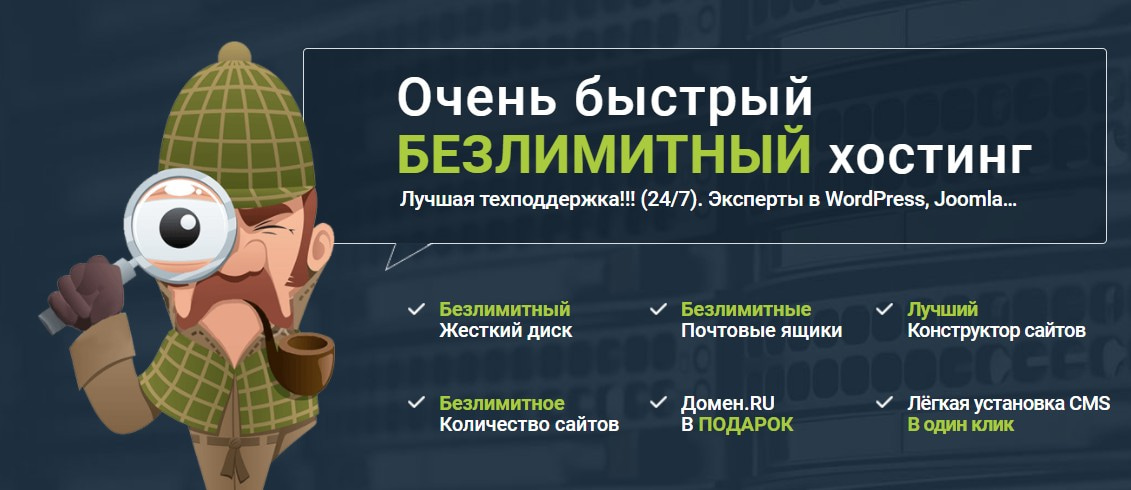 Очень быстрый
БЕЗЛИМИТНЫЙ хостинг
Лучшая техподдержка!!! (24/7). Эксперты в WordPress, Joomla...

Безлимитный
Жесткий диск

Безлимитные
Почтовые ящики

Лучший
Конструктор сайтов

Безлимитное
Количество сайтов

Домен.RU
В ПОДАРОК

Лёгкая установка CMS
В один клик